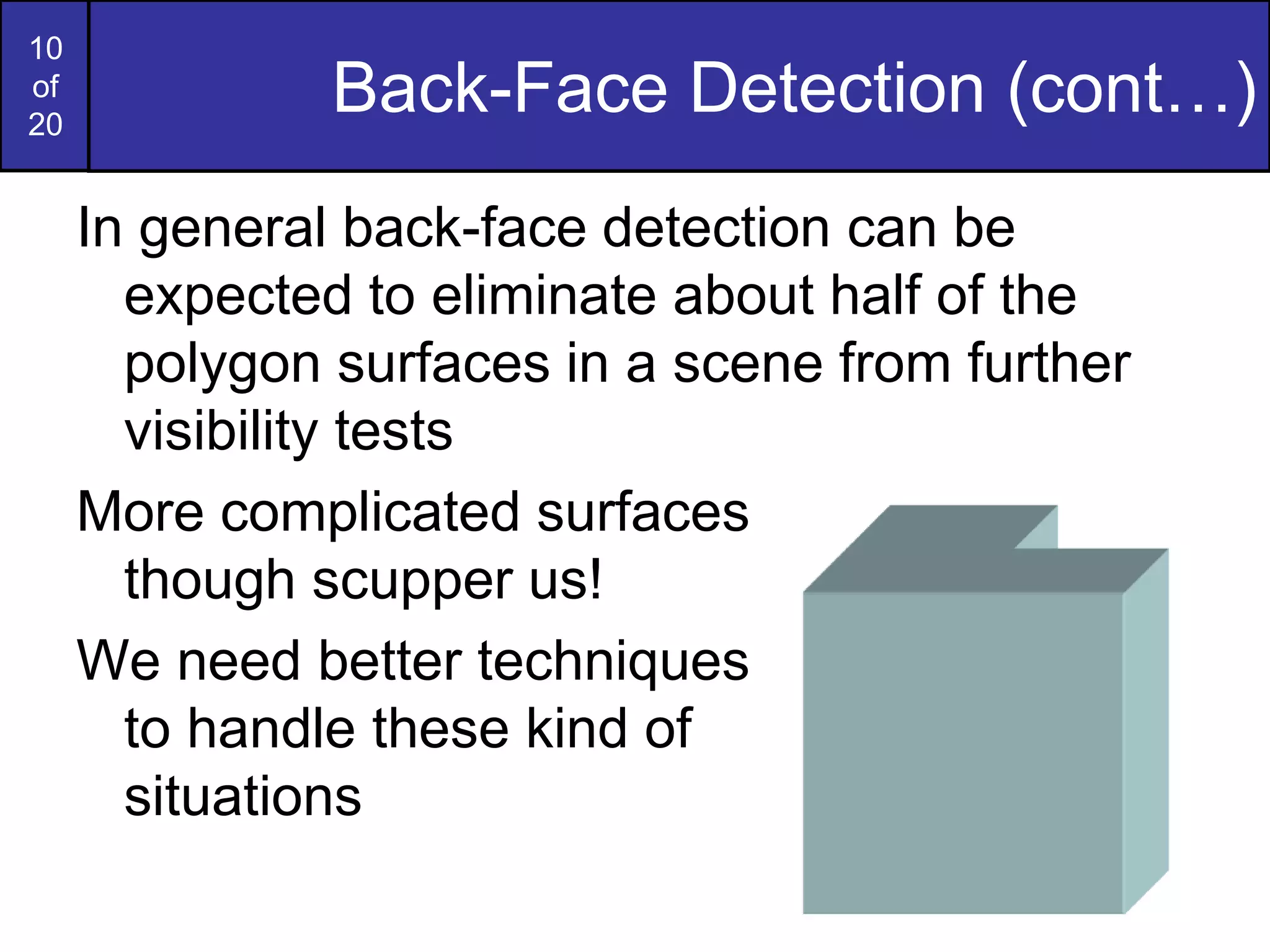 10
of
20

Back-Face Detection (cont…)

In general back-face detection can be expected to eliminate about half of the polygon surfaces in a scene from further visibility tests

More complicated surfaces though scupper us!

We need better techniques to handle these kind of situations